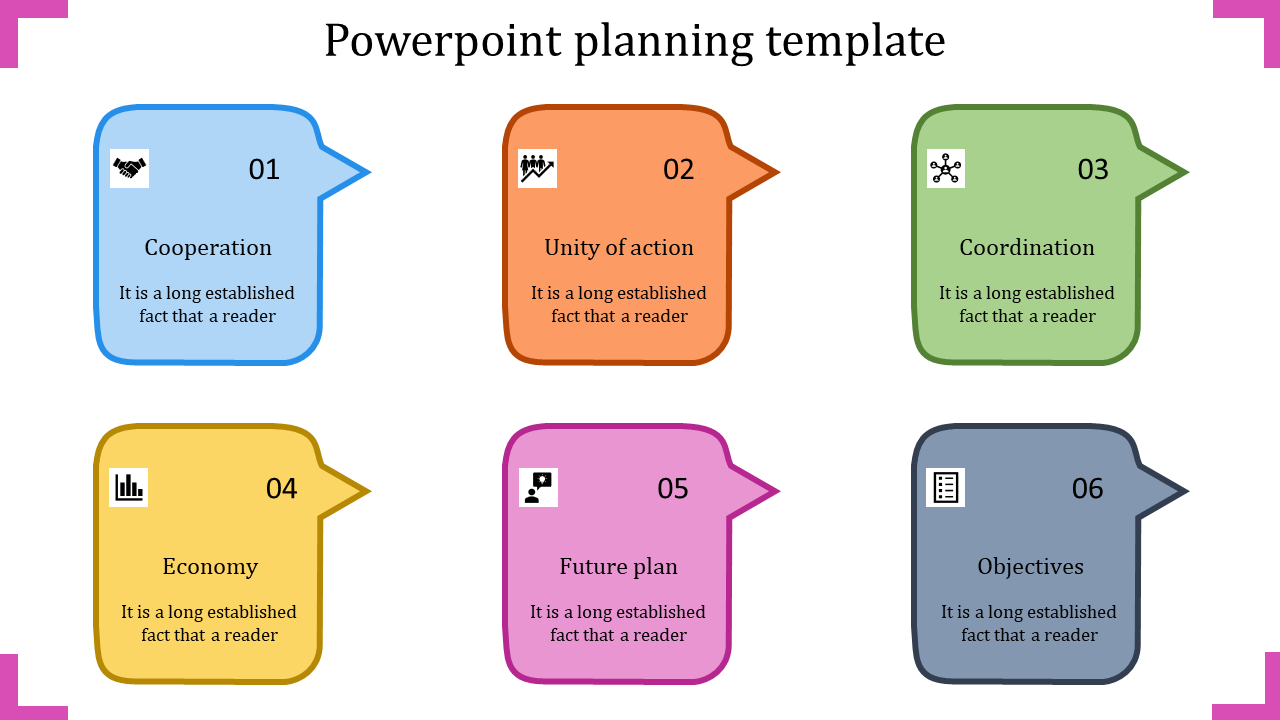 Powerpoint planning template

01

Cooperation

It is a long established fact that a reader

02

Unity of action

It is a long established fact that a reader

03

Coordination

It is a long established fact that a reader

04

Economy

It is a long established fact that a reader

05

Future plan

It is a long established fact that a reader

06

Objectives

It is a long established fact that a reader